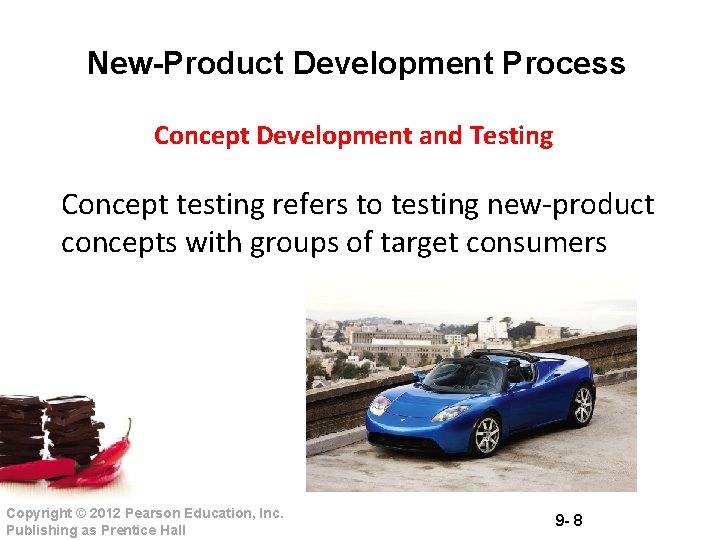 New-Product Development Process

Concept Development and Testing

Concept testing refers to testing new-product concepts with groups of target consumers

Copyright © 2012 Pearson Education, Inc.
Publishing as Prentice Hall

9- 8